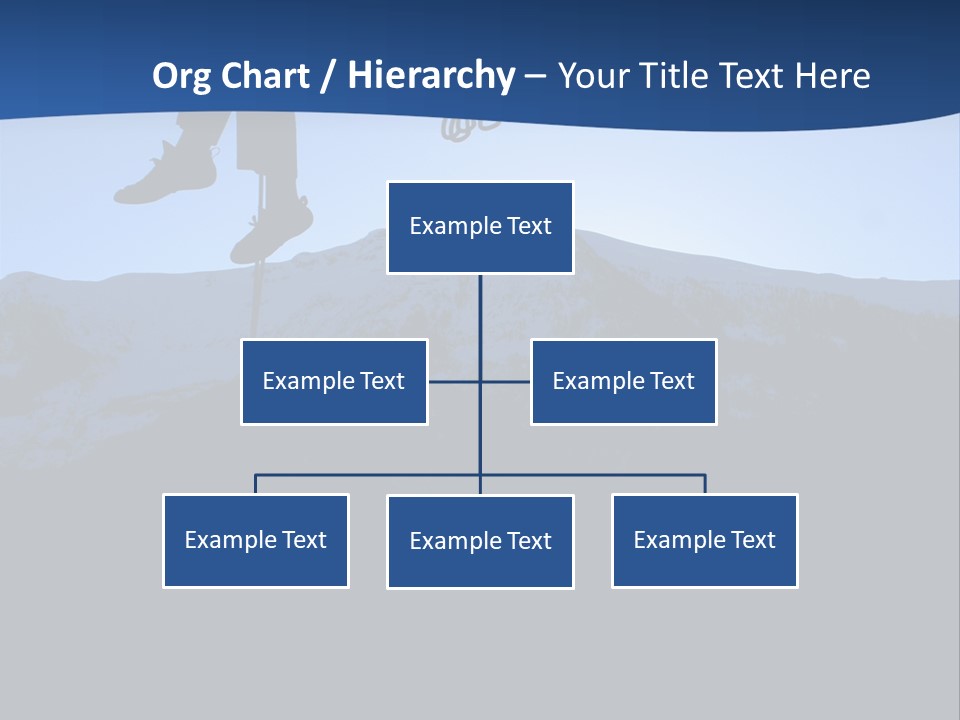 Org Chart / Hierarchy – Your Title Text Here

Example Text

Example Text

Example Text

Example Text

Example Text

Example Text